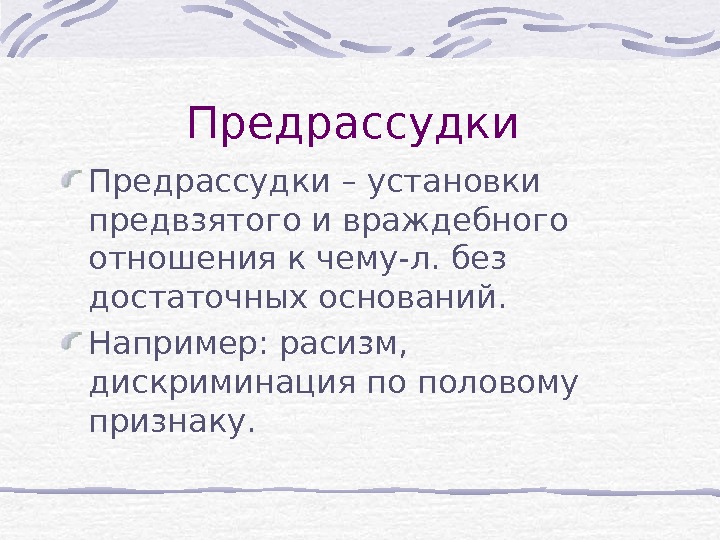 Предрассудки

Предрассудки – установки предвзятого и враждебного отношения к чему-л. без достаточных оснований.

Например: расизм, дискриминация по половому признаку.